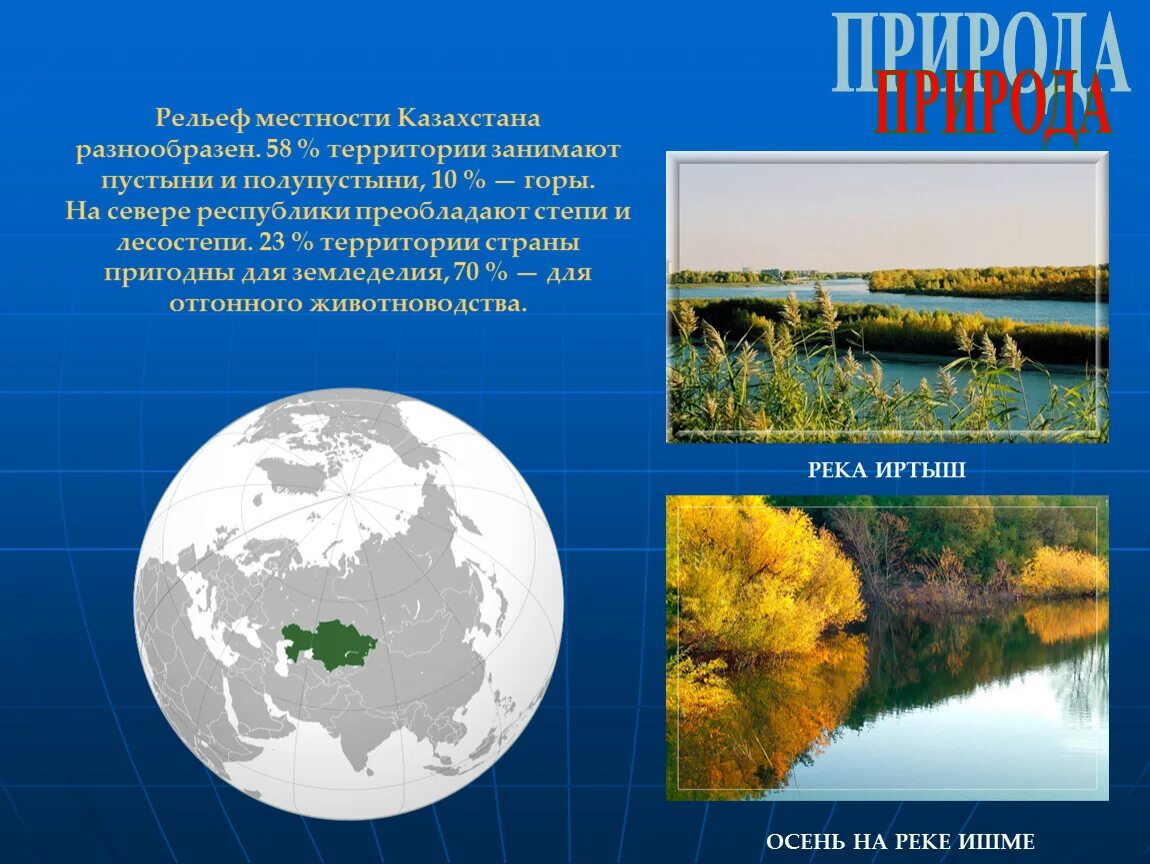 ПРИРОДА
ПРИРОДА

Рельеф местности Казахстана разнообразен. 58 % территории занимают пустыни и полупустыни, 10 % — горы. На севере республики преобладают степи и лесостепи. 23 % территории страны пригодны для земледелия, 70 % — для отгонного животноводства.

РЕКА ИРТЫШ

ОСЕНЬ НА РЕКЕ ИШМЕ